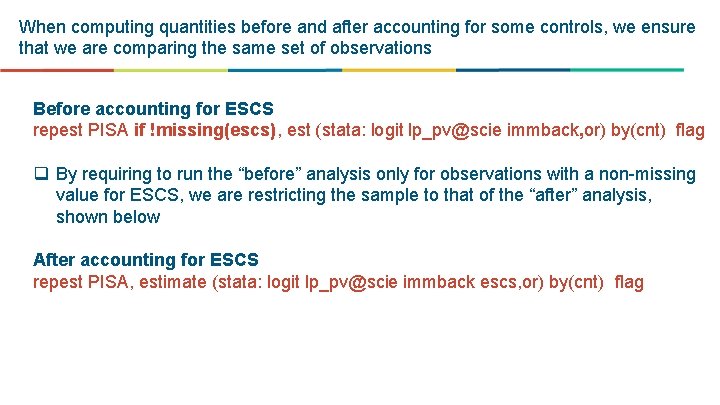 When computing quantities before and after accounting for some controls, we ensure that we are comparing the same set of observations

Before accounting for ESCS
repest PISA if !missing(escs), est (stata: logit lp_pv@scie immback,or) by(cnt) flag

❑ By requiring to run the “before” analysis only for observations with a non-missing value for ESCS, we are restricting the sample to that of the “after” analysis, shown below

After accounting for ESCS
repest PISA, estimate (stata: logit lp_pv@scie immback escs,or) by(cnt) flag